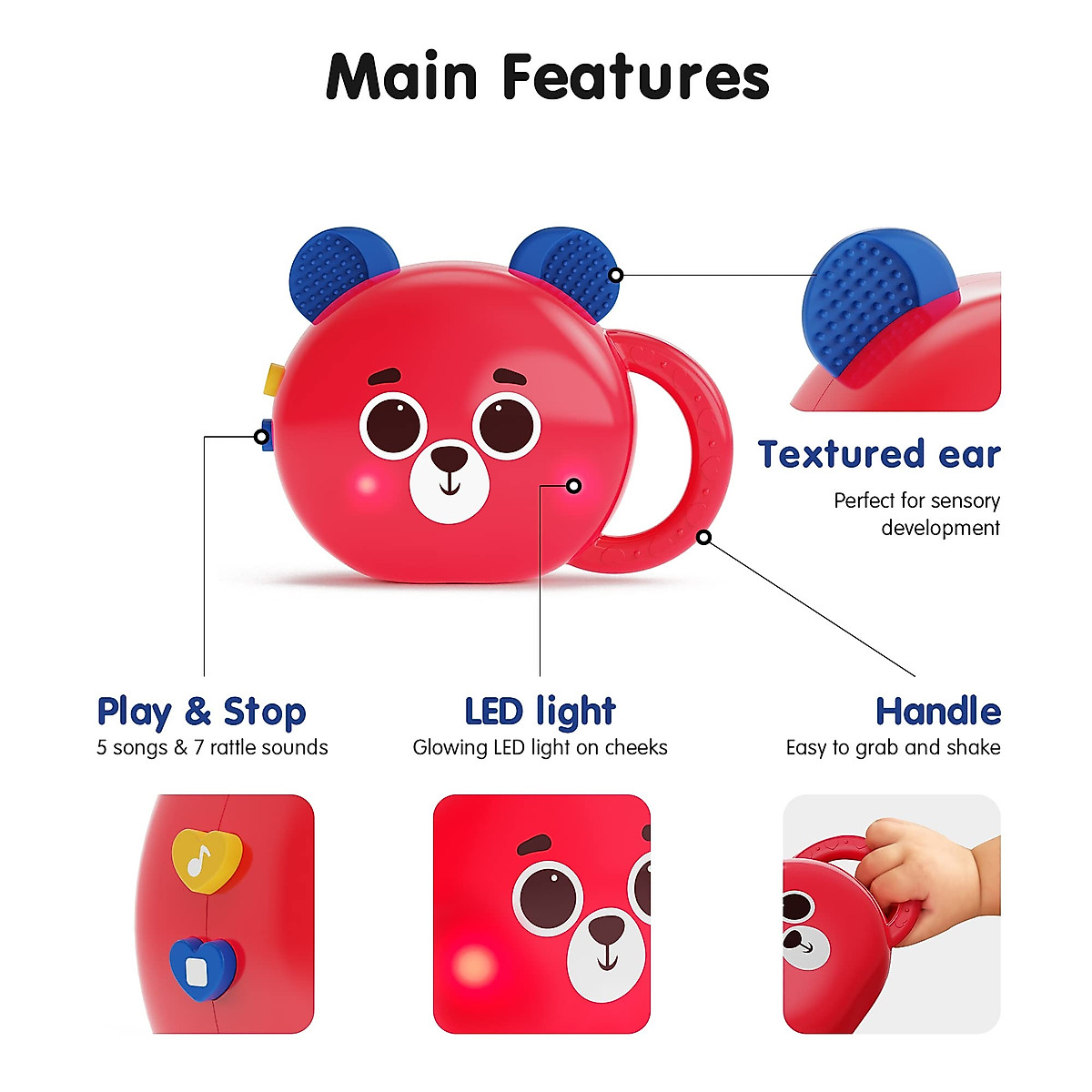 Main Features

Textured ear

Perfect for sensory development

Play & Stop
5 songs & 7 rattle sounds

LED light
Glowing LED light on cheeks

Handle
Easy to grab and shake